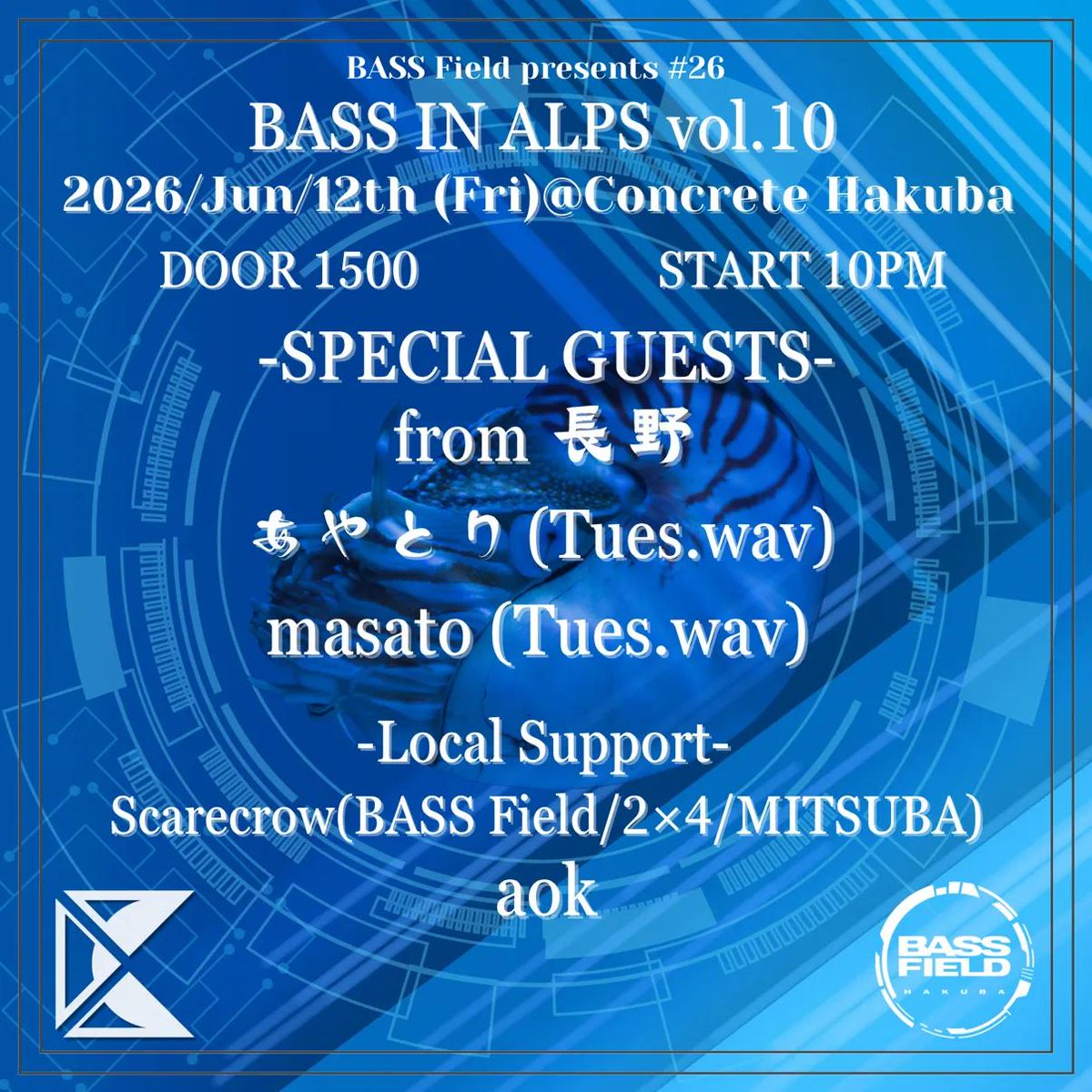 BASS Field presents #26
BASS IN ALPS vol.10
2026/Jun/12th (Fri)@Concrete Hakuba
DOOR 1500 START 10PM

-SPECIAL GUESTS-
from 長野
あやとり (Tues.wav)
masato (Tues.wav)

-Local Support-
Scarecrow(BASS Field/2×4/MITSUBA)
aok

BASS FIELD
HAKUBA